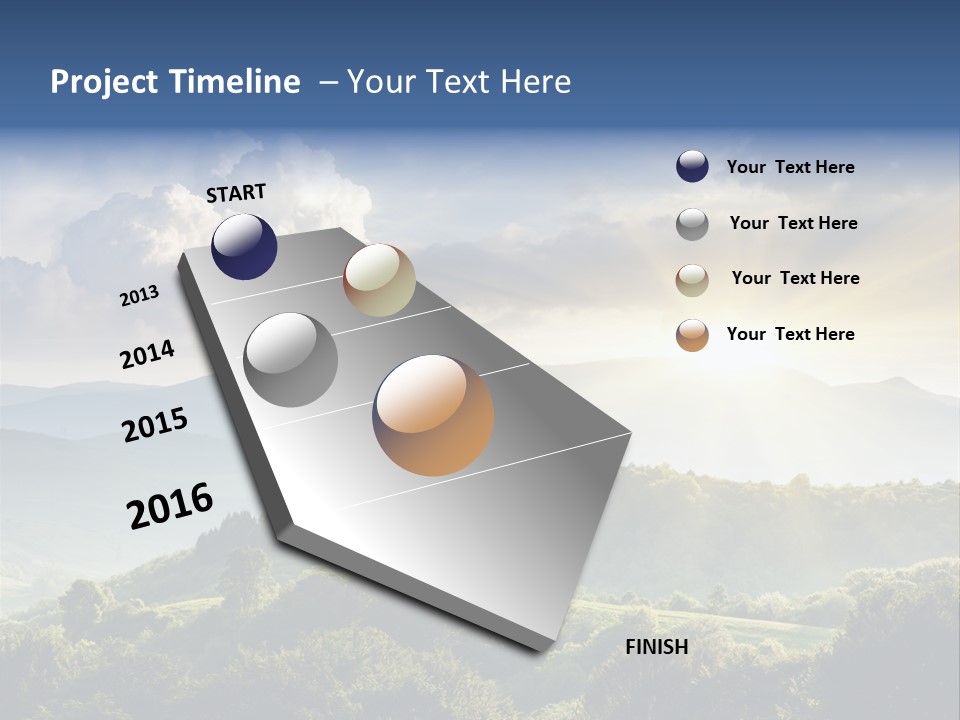 Project Timeline – Your Text Here

START

2013

2014

2015

2016

FINISH

Your Text Here

Your Text Here

Your Text Here

Your Text Here